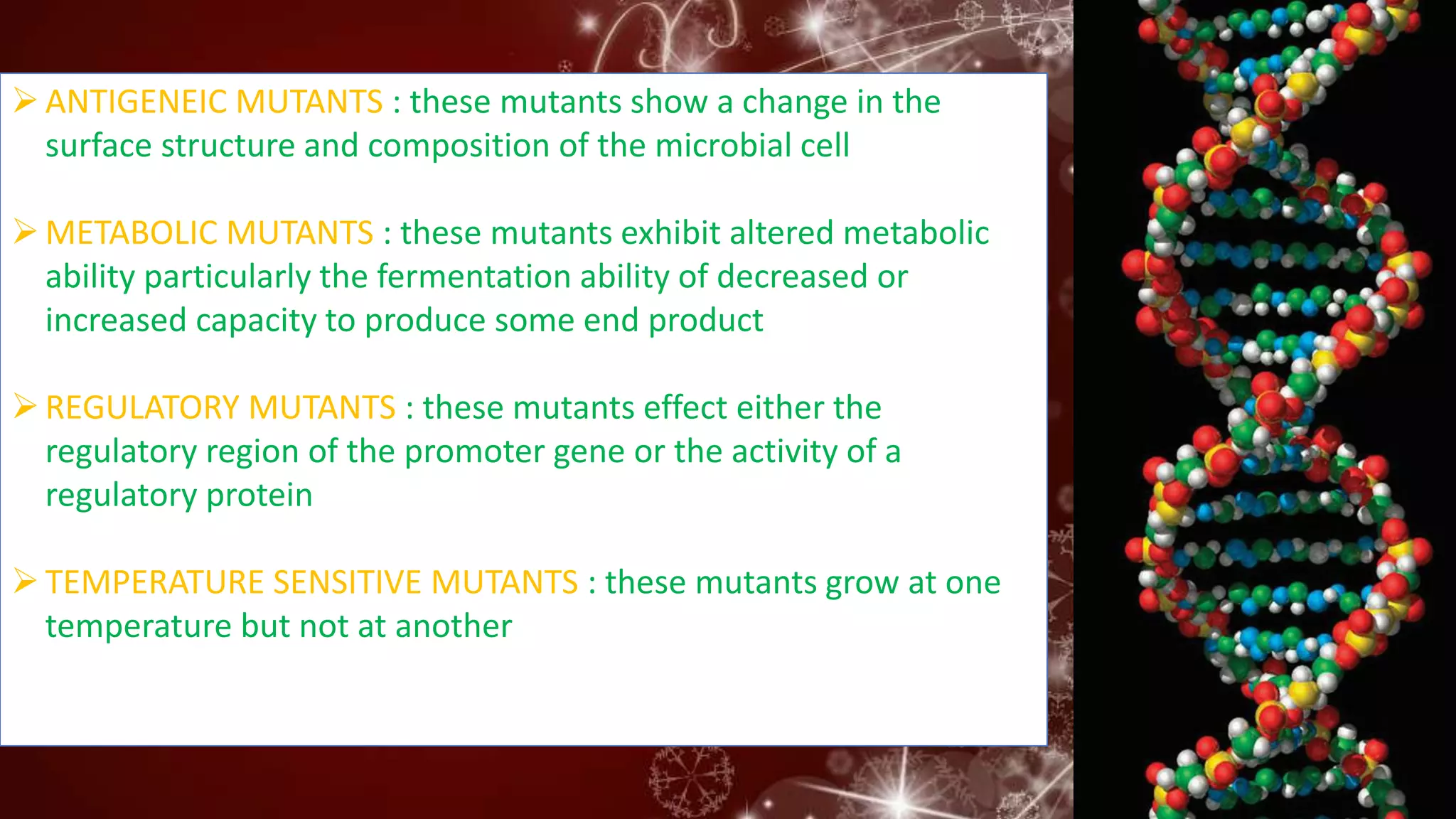 ➢ ANTIGENEIC MUTANTS : these mutants show a change in the surface structure and composition of the microbial cell

➢ METABOLIC MUTANTS : these mutants exhibit altered metabolic ability particularly the fermentation ability of decreased or increased capacity to produce some end product

➢ REGULATORY MUTANTS : these mutants effect either the regulatory region of the promoter gene or the activity of a regulatory protein

➢ TEMPERATURE SENSITIVE MUTANTS : these mutants grow at one temperature but not at another